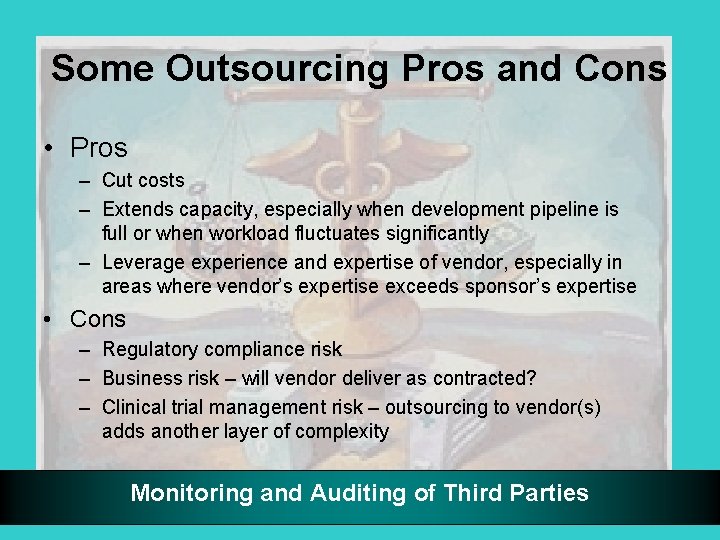 Some Outsourcing Pros and Cons

• Pros
– Cut costs
– Extends capacity, especially when development pipeline is full or when workload fluctuates significantly
– Leverage experience and expertise of vendor, especially in areas where vendor's expertise exceeds sponsor's expertise

• Cons
– Regulatory compliance risk
– Business risk – will vendor deliver as contracted?
– Clinical trial management risk – outsourcing to vendor(s) adds another layer of complexity

Monitoring and Auditing of Third Parties